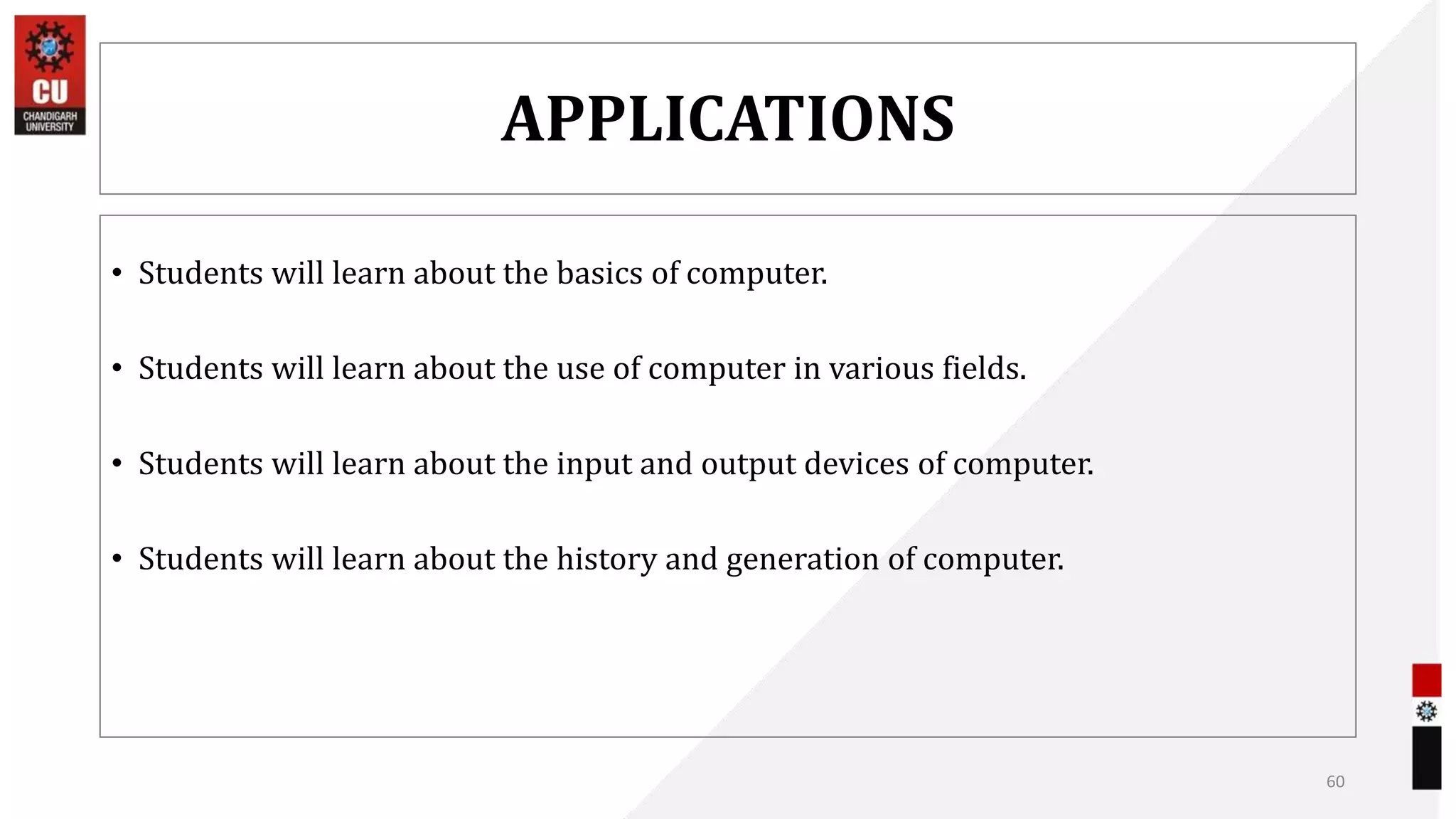 CU
CHANDIGARH UNIVERSITY

APPLICATIONS

• Students will learn about the basics of computer.

• Students will learn about the use of computer in various fields.

• Students will learn about the input and output devices of computer.

• Students will learn about the history and generation of computer.

60